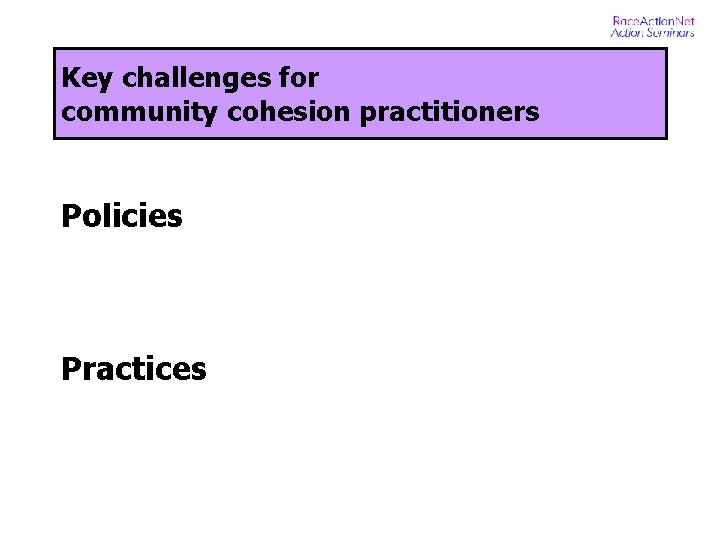 RaceActionNet
Action Seminars

Key challenges for community cohesion practitioners

Policies

Practices